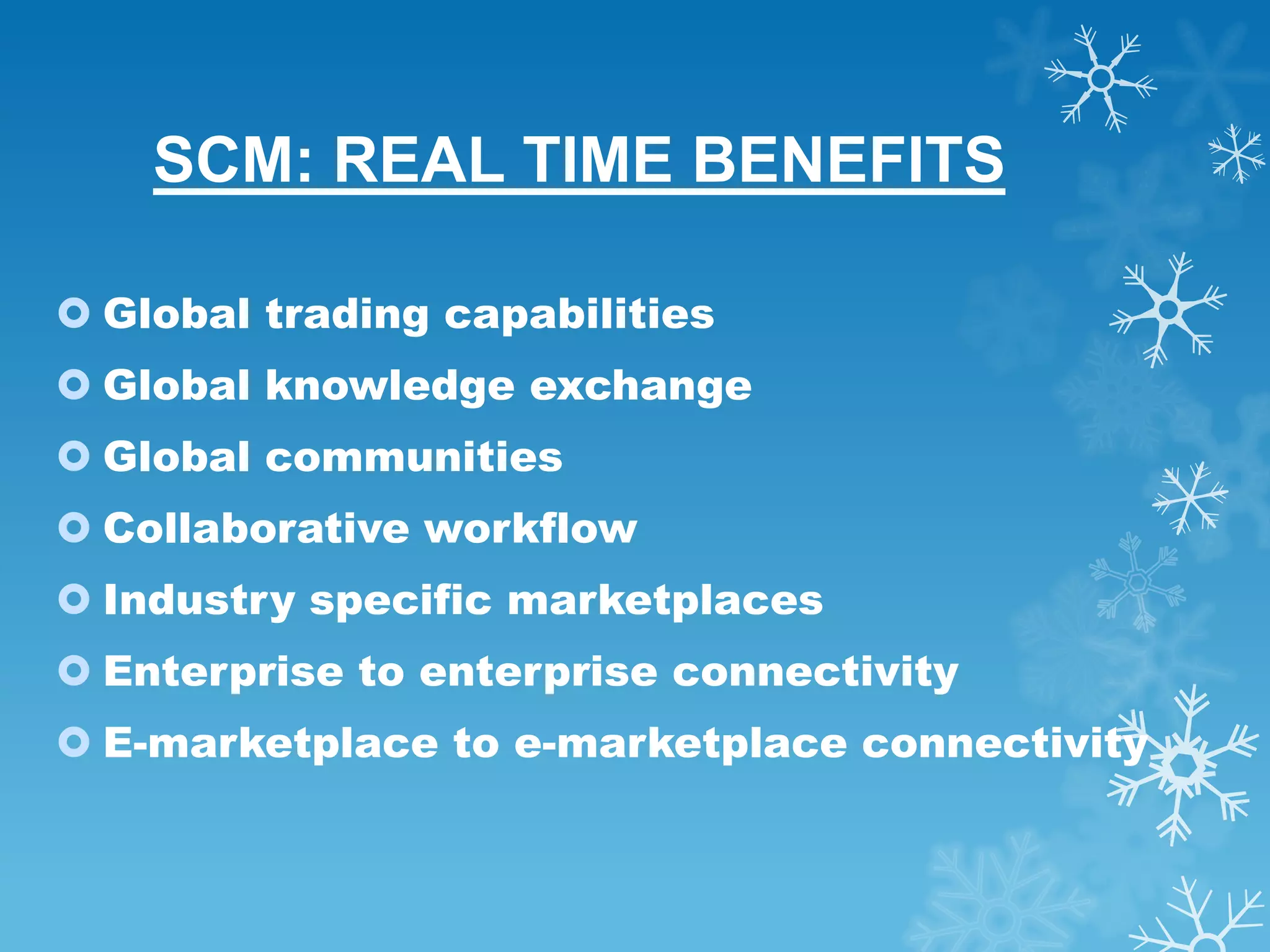 SCM: REAL TIME BENEFITS

Global trading capabilities
Global knowledge exchange
Global communities
Collaborative workflow
Industry specific marketplaces
Enterprise to enterprise connectivity
E-marketplace to e-marketplace connectivity